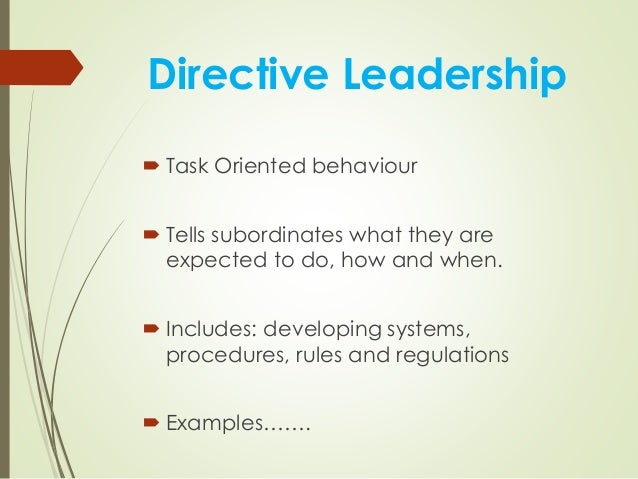 Directive Leadership

Task Oriented behaviour

Tells subordinates what they are expected to do, how and when.

Includes: developing systems, procedures, rules and regulations

Examples…….